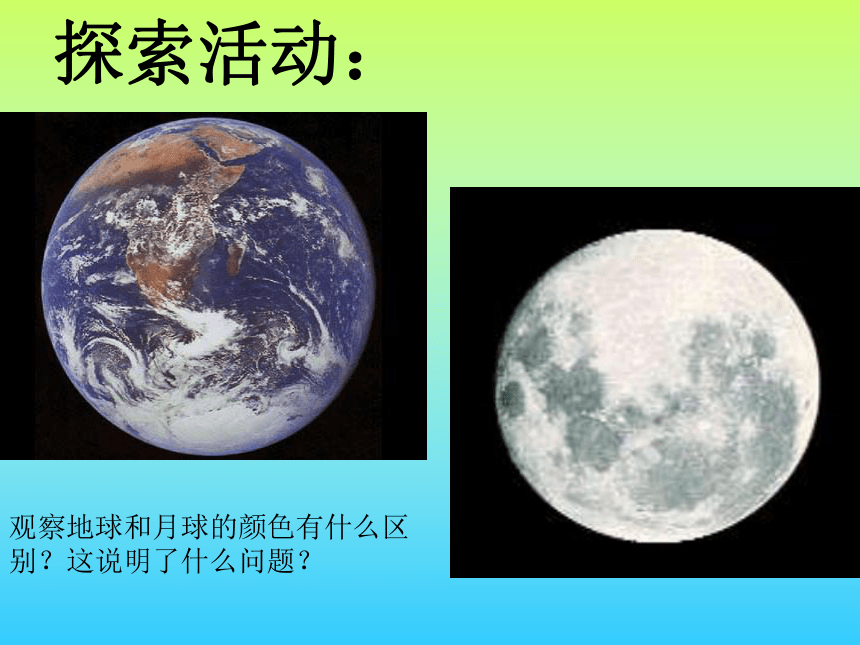 探索活动：

观察地球和月球的颜色有什么区别？这说明了什么问题？